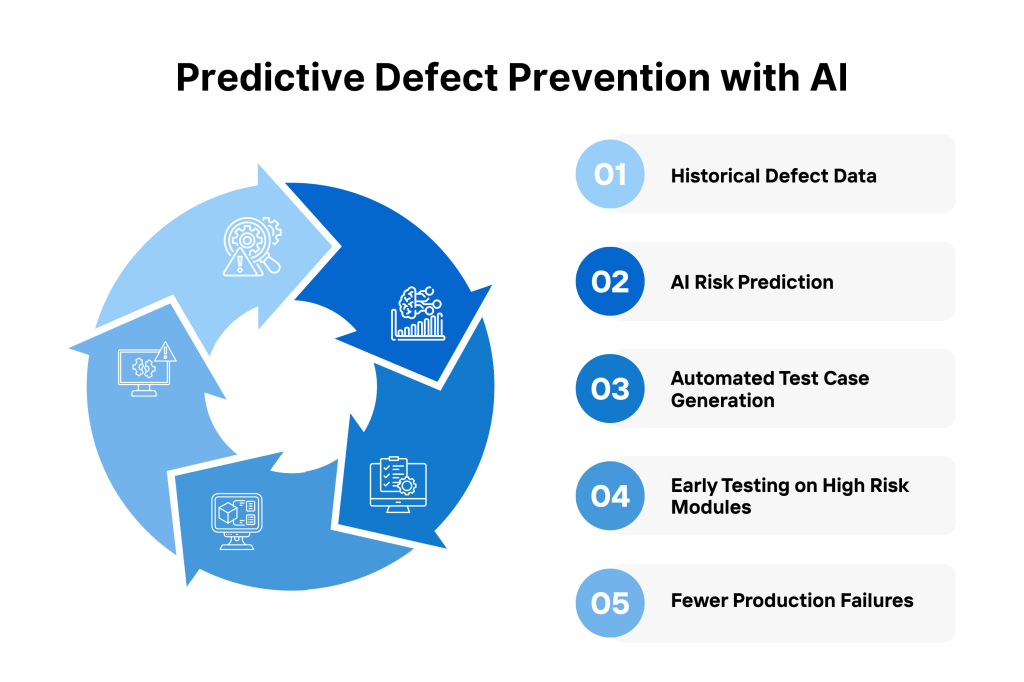 Predictive Defect Prevention with AI

01 Historical Defect Data

02 AI Risk Prediction

03 Automated Test Case Generation

04 Early Testing on High Risk Modules

05 Fewer Production Failures